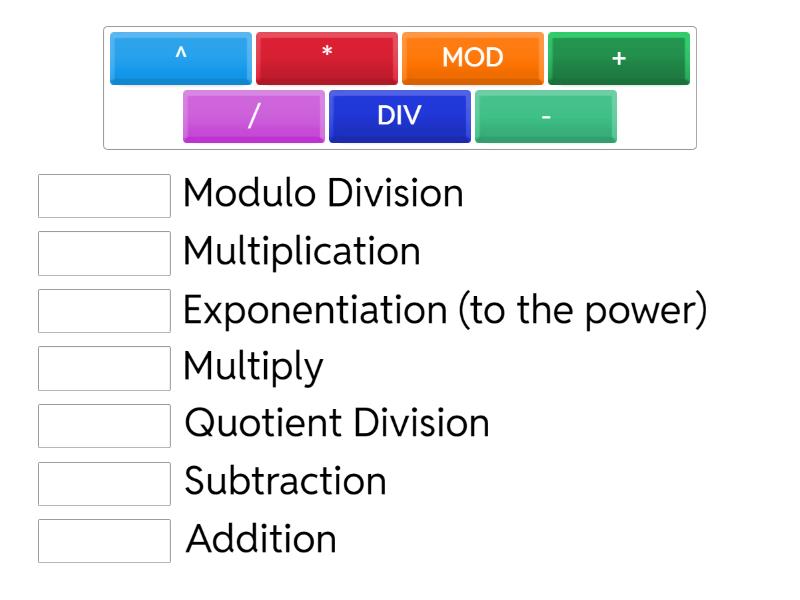 ^ * MOD +
/ DIV -

Modulo Division
Multiplication
Exponentiation (to the power)
Multiply
Quotient Division
Subtraction
Addition